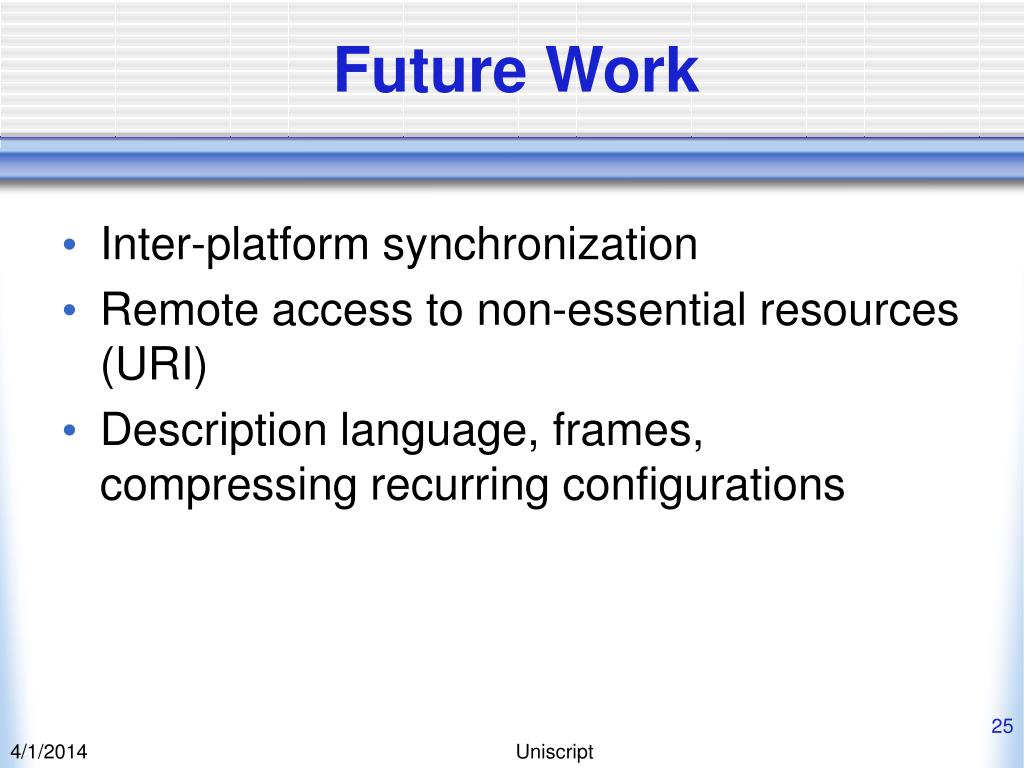 Future Work

• Inter-platform synchronization
• Remote access to non-essential resources (URI)
• Description language, frames, compressing recurring configurations

25

4/1/2014

Uniscript